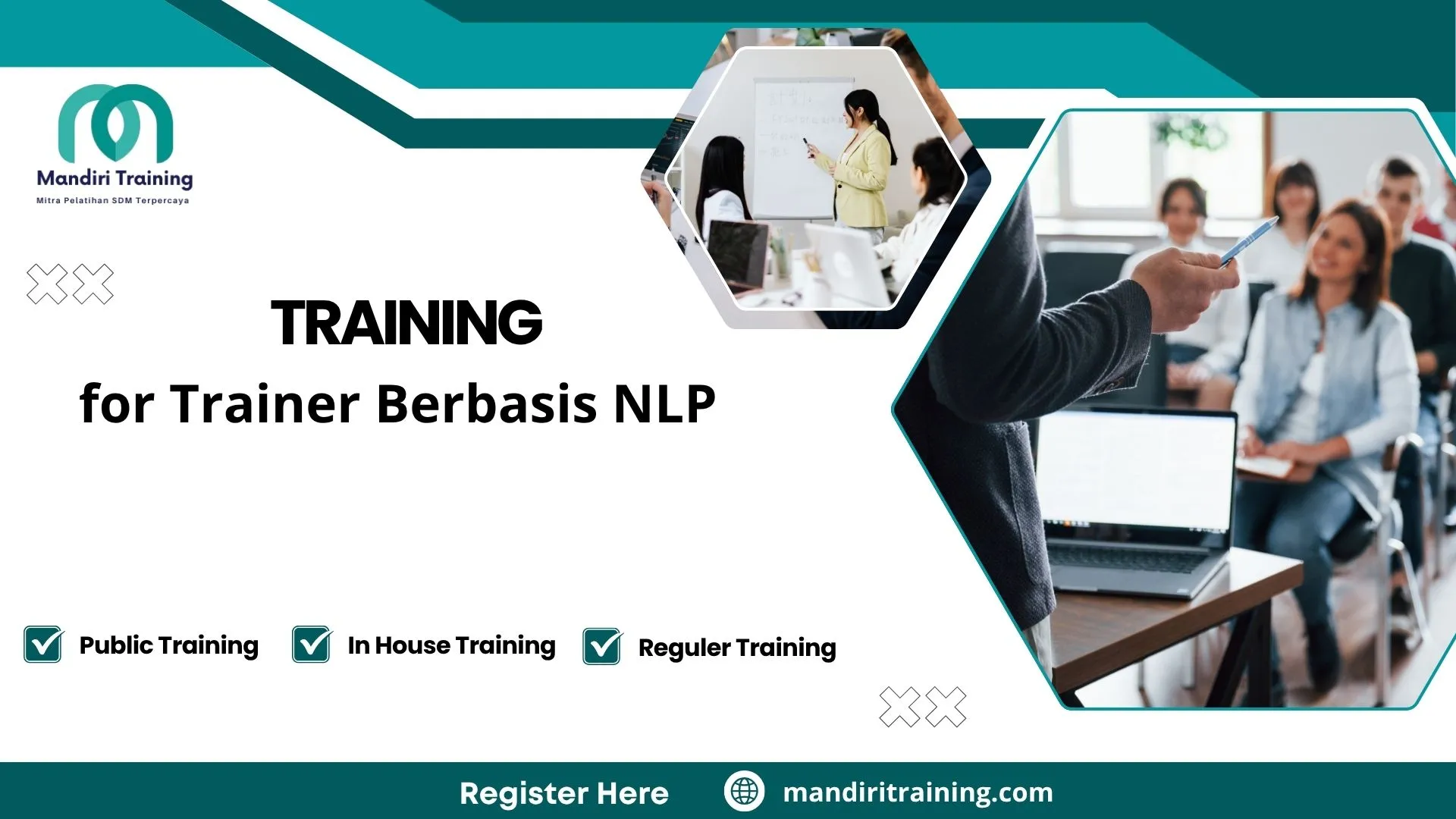 Mandiri Training
Mitra Pelatihan SDM Terpercaya

TRAINING
for Trainer Berbasis NLP

Public Training
In House Training
Reguler Training

Register Here
mandiritraining.com